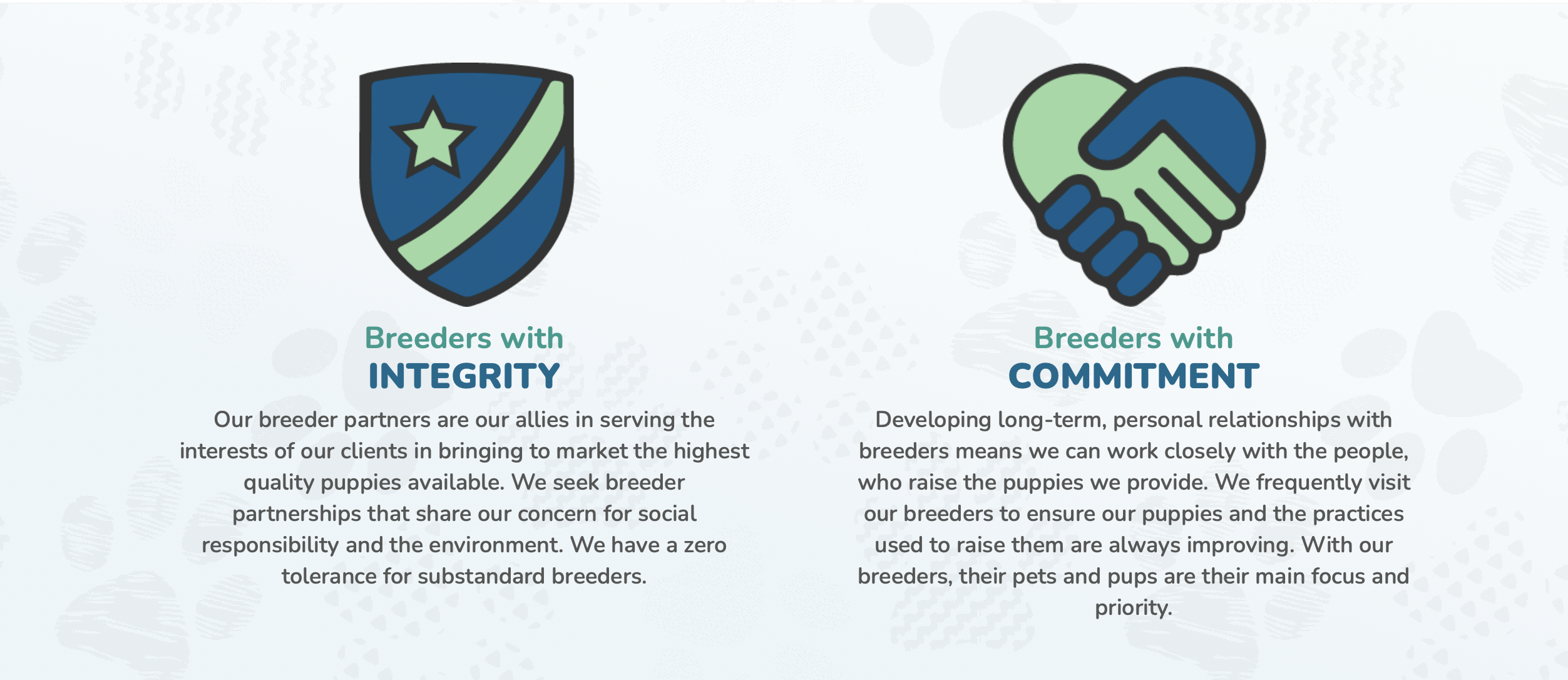 Breeders with
INTEGRITY

Our breeder partners are our allies in serving the interests of our clients in bringing to market the highest quality puppies available. We seek breeder partnerships that share our concern for social responsibility and the environment. We have a zero tolerance for substandard breeders.

Breeders with
COMMITMENT

Developing long-term, personal relationships with breeders means we can work closely with the people, who raise the puppies we provide. We frequently visit our breeders to ensure our puppies and the practices used to raise them are always improving. With our breeders, their pets and pups are their main focus and priority.